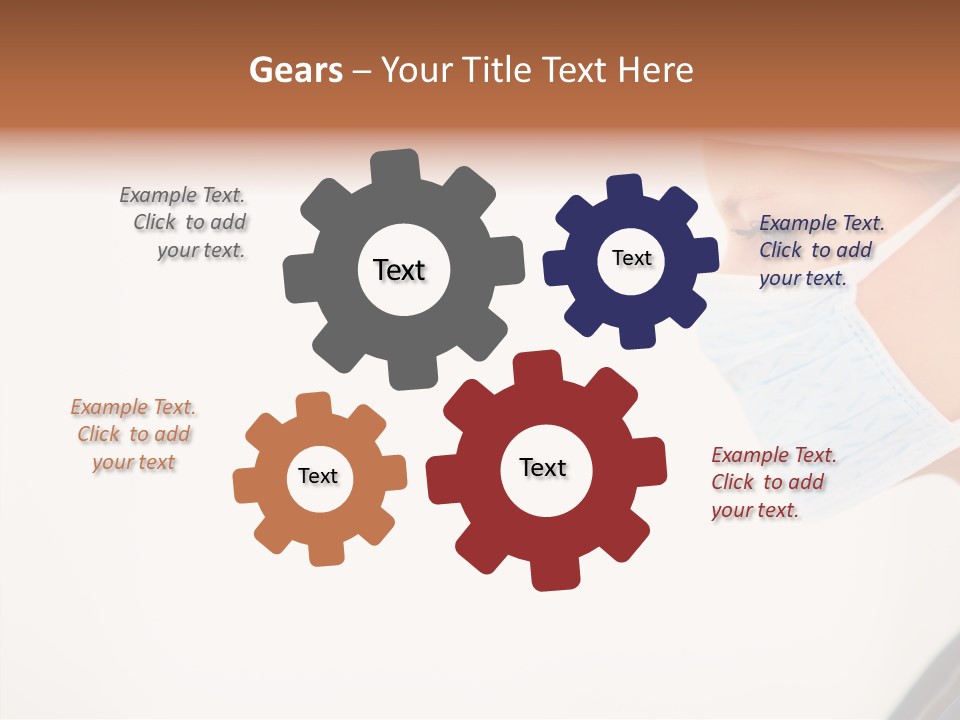 Gears – Your Title Text Here

Example Text. Click to add your text.

Text

Text

Example Text. Click to add your text.

Example Text. Click to add your text

Text

Text

Example Text. Click to add your text.